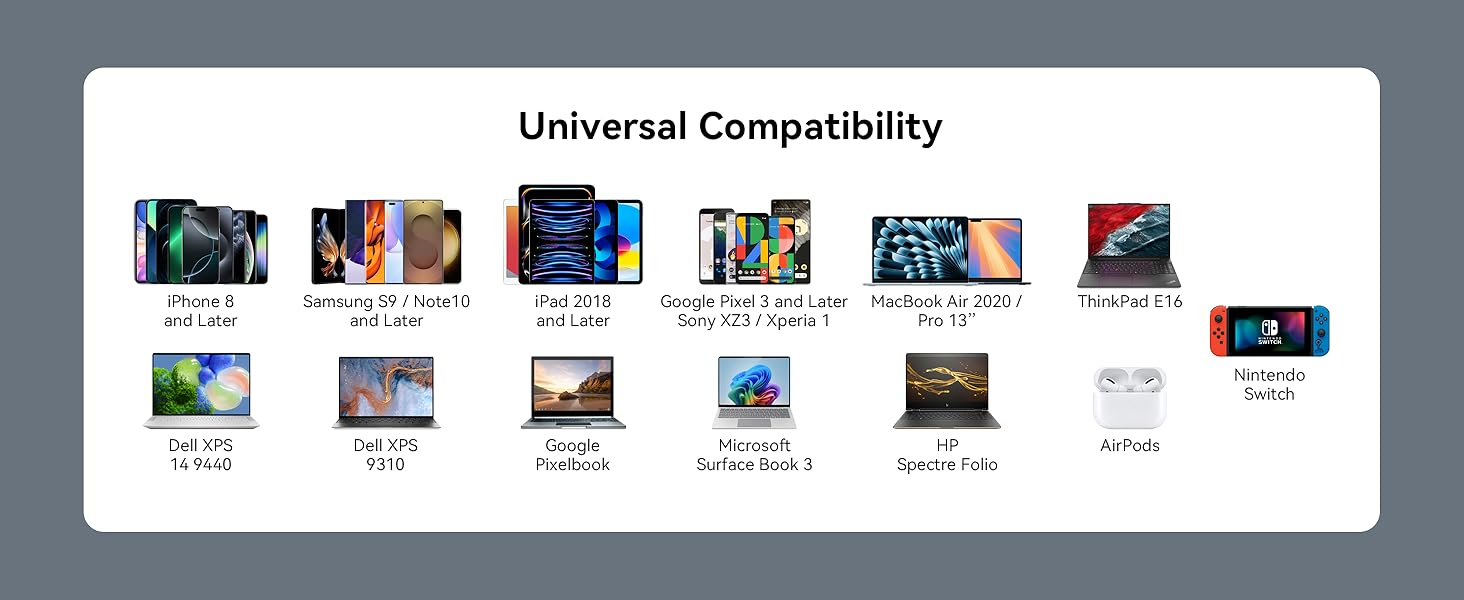 Universal Compatibility

iPhone 8 and Later

Samsung S9 / Note10 and Later

iPad 2018 and Later

Google Pixel 3 and Later Sony XZ3 / Xperia 1

MacBook Air 2020 / Pro 13"

ThinkPad E16

NINTENDO SWITCH

Nintendo Switch

Dell XPS 14 9440

Dell XPS 9310

Google Pixelbook

Microsoft Surface Book 3

HP Spectre Folio

AirPods